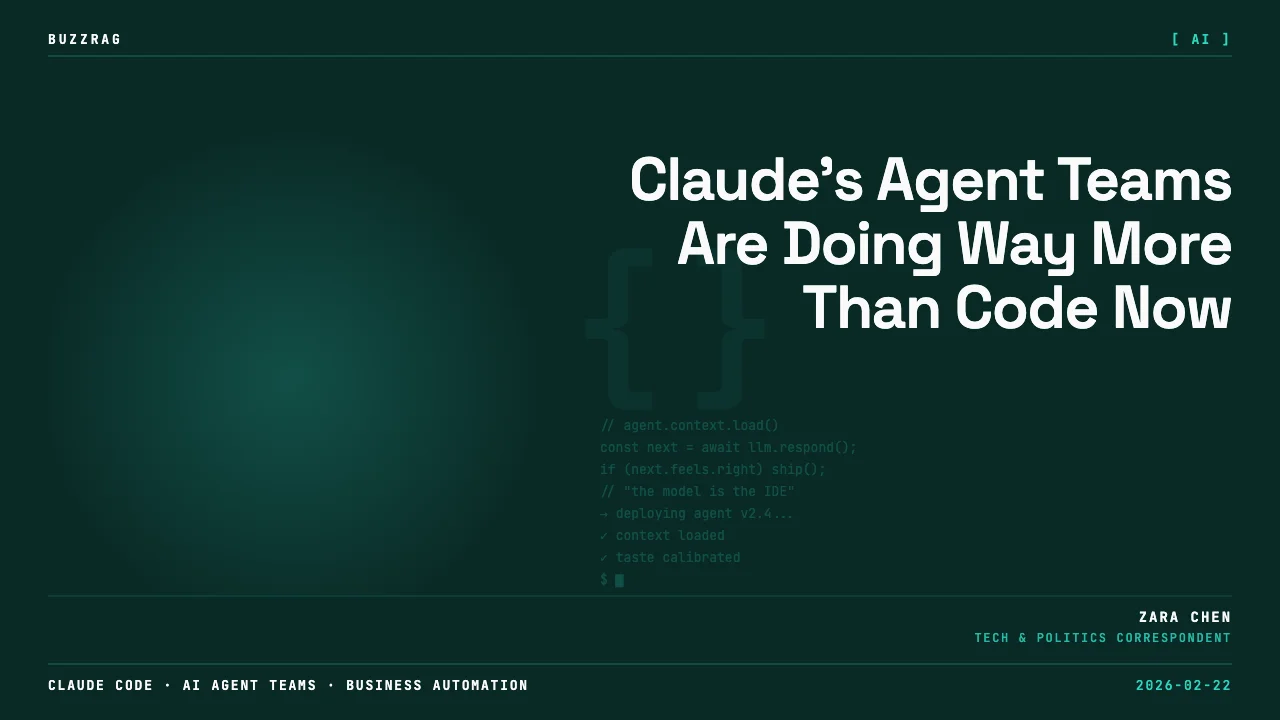 BUZZRAG

[ AI ]

Claude's Agent Teams Are Doing Way More Than Code Now

{ }

// agent.context.load()
const next = await llm.respond();
if (next.feels.right) ship();
// "the model is the IDE"
→ deploying agent v2.4...
✓ context loaded
✓ taste calibrated
$

ZARA CHEN
TECH & POLITICS CORRESPONDENT

CLAUDE CODE · AI AGENT TEAMS · BUSINESS AUTOMATION

2026-02-22